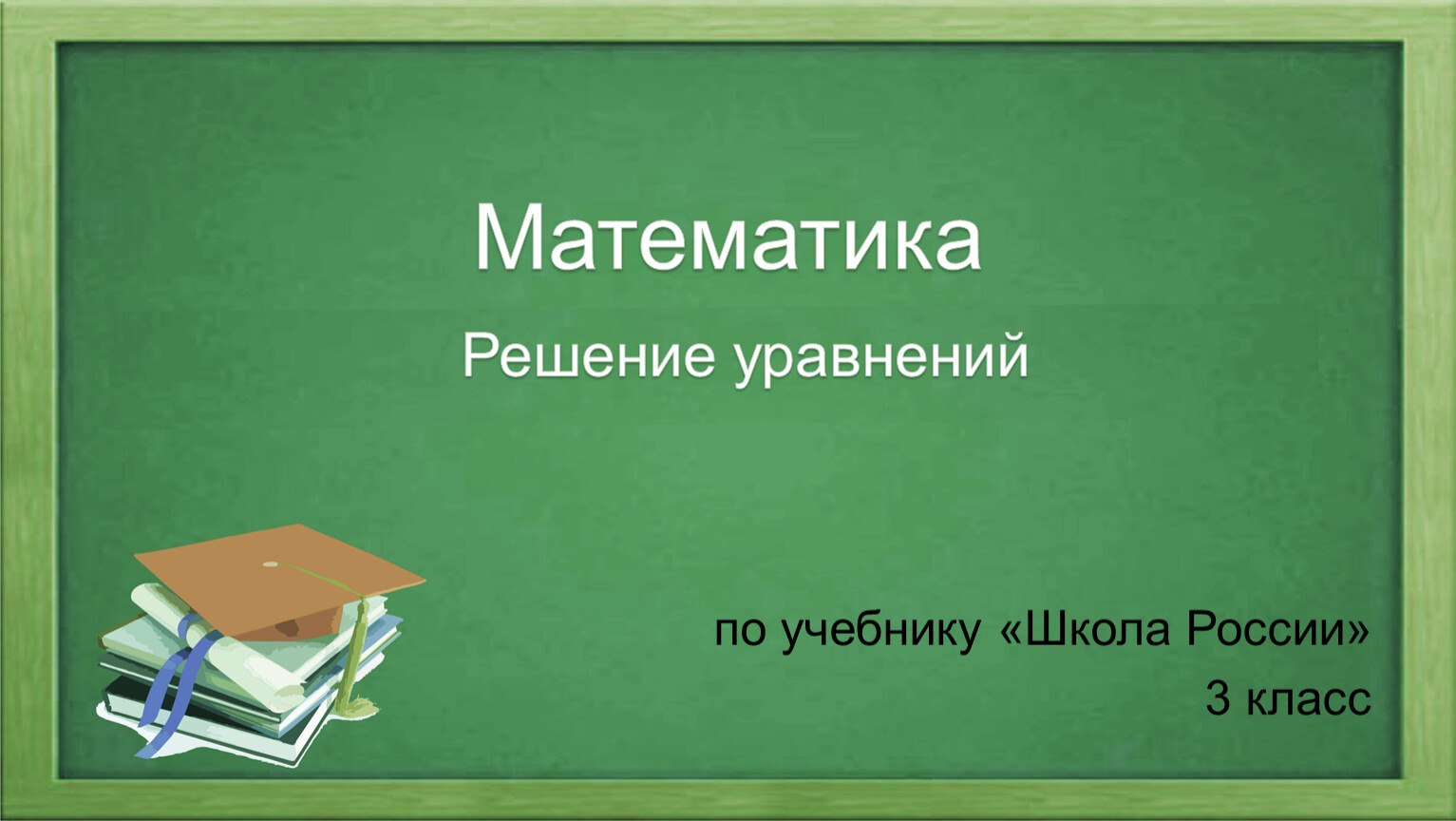 Математика

Решение уравнений

по учебнику «Школа России»
3 класс